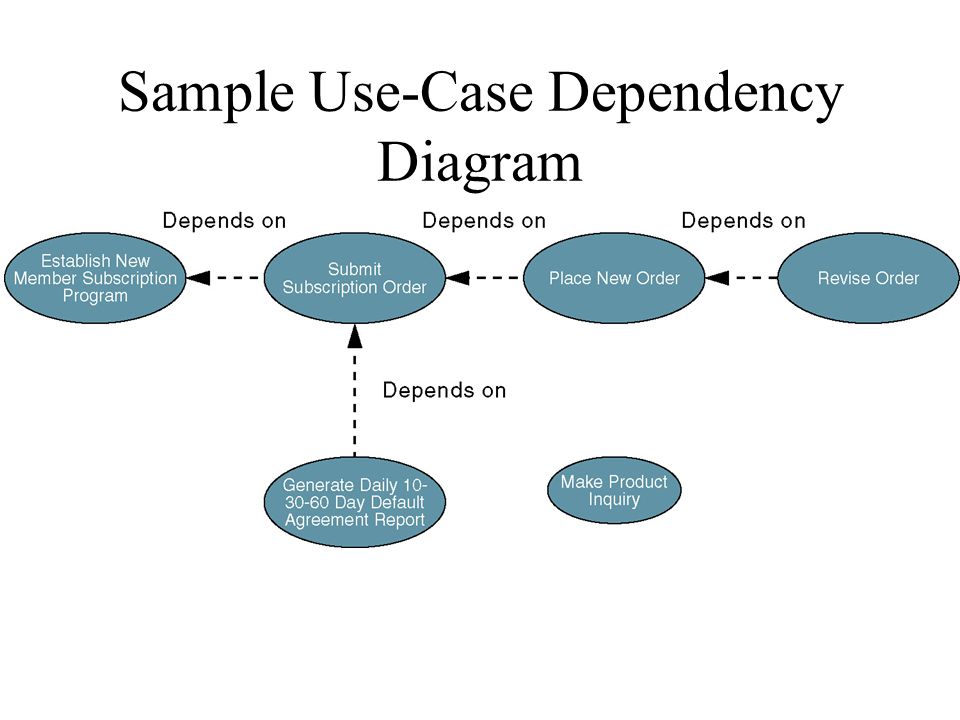 Sample Use-Case Dependency Diagram

Depends on

Depends on

Depends on

Establish New Member Subscription Program

Submit Subscription Order

Place New Order

Revise Order

Depends on

Generate Daily 10-30-60 Day Default Agreement Report

Make Product Inquiry